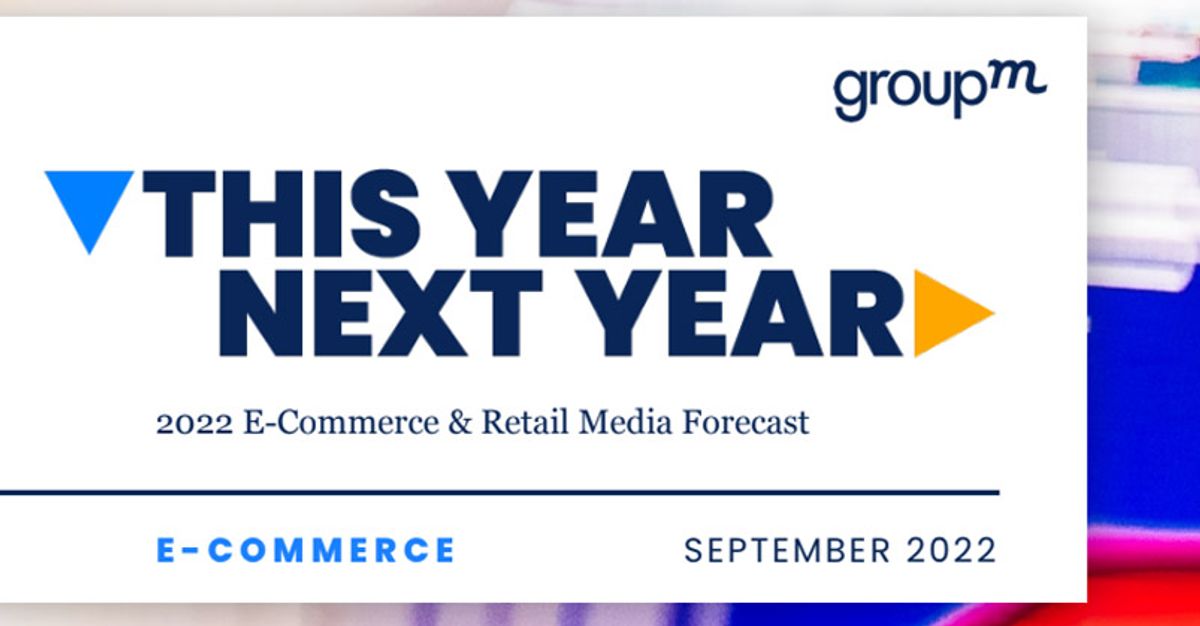 groupm

THIS YEAR
NEXT YEAR

2022 E-Commerce & Retail Media Forecast

E-COMMERCE

SEPTEMBER 2022